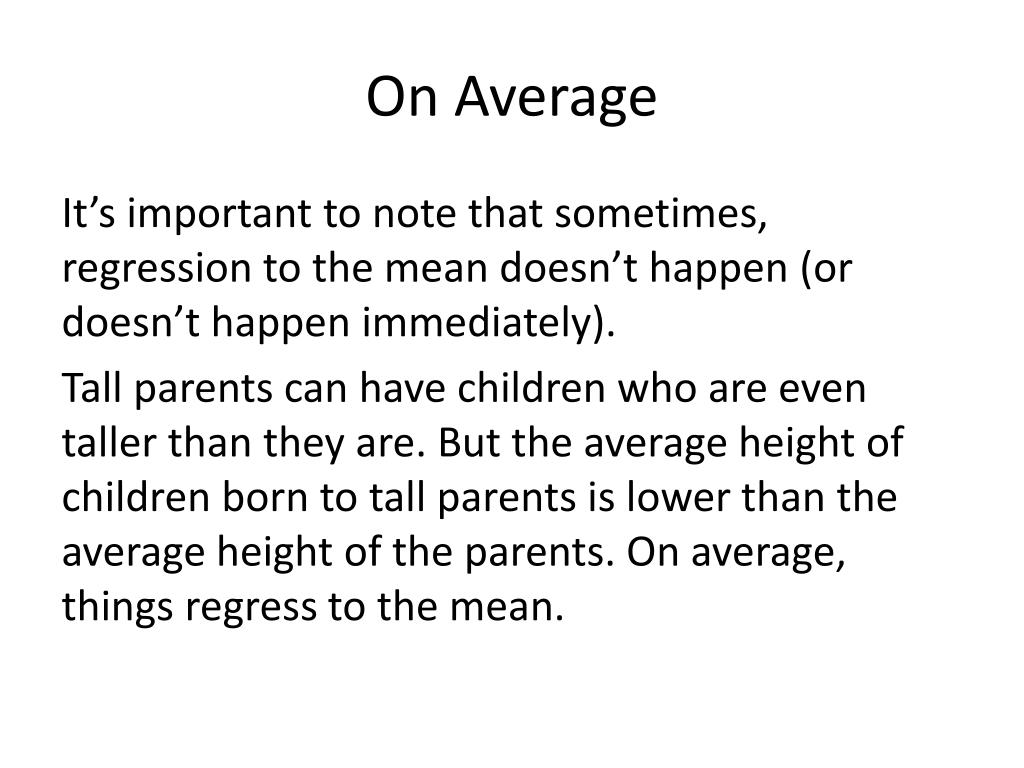 On Average

It’s important to note that sometimes, regression to the mean doesn’t happen (or doesn’t happen immediately).

Tall parents can have children who are even taller than they are. But the average height of children born to tall parents is lower than the average height of the parents. On average, things regress to the mean.